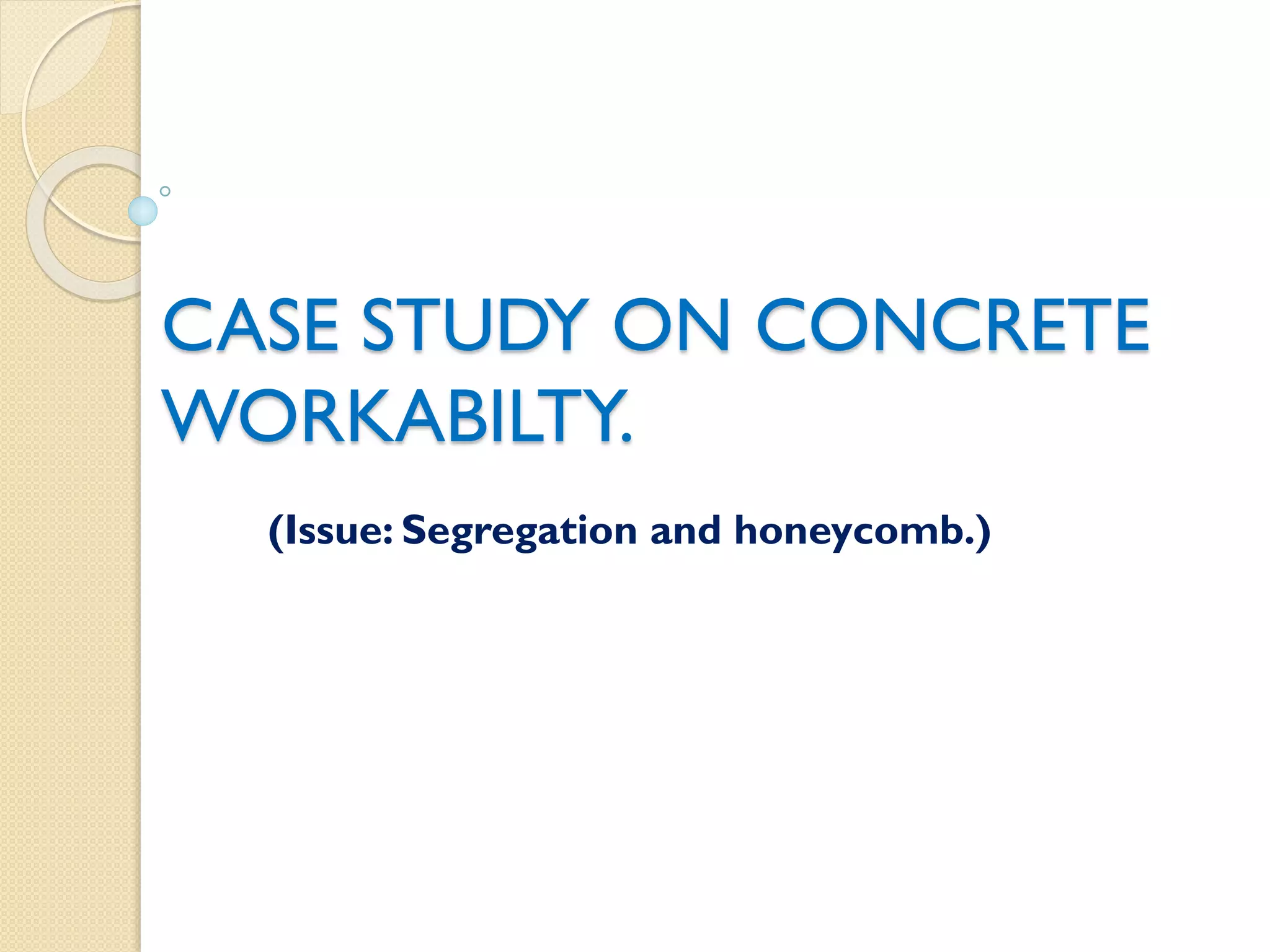 CASE STUDY ON CONCRETE WORKABILTY.

(Issue: Segregation and honeycomb.)